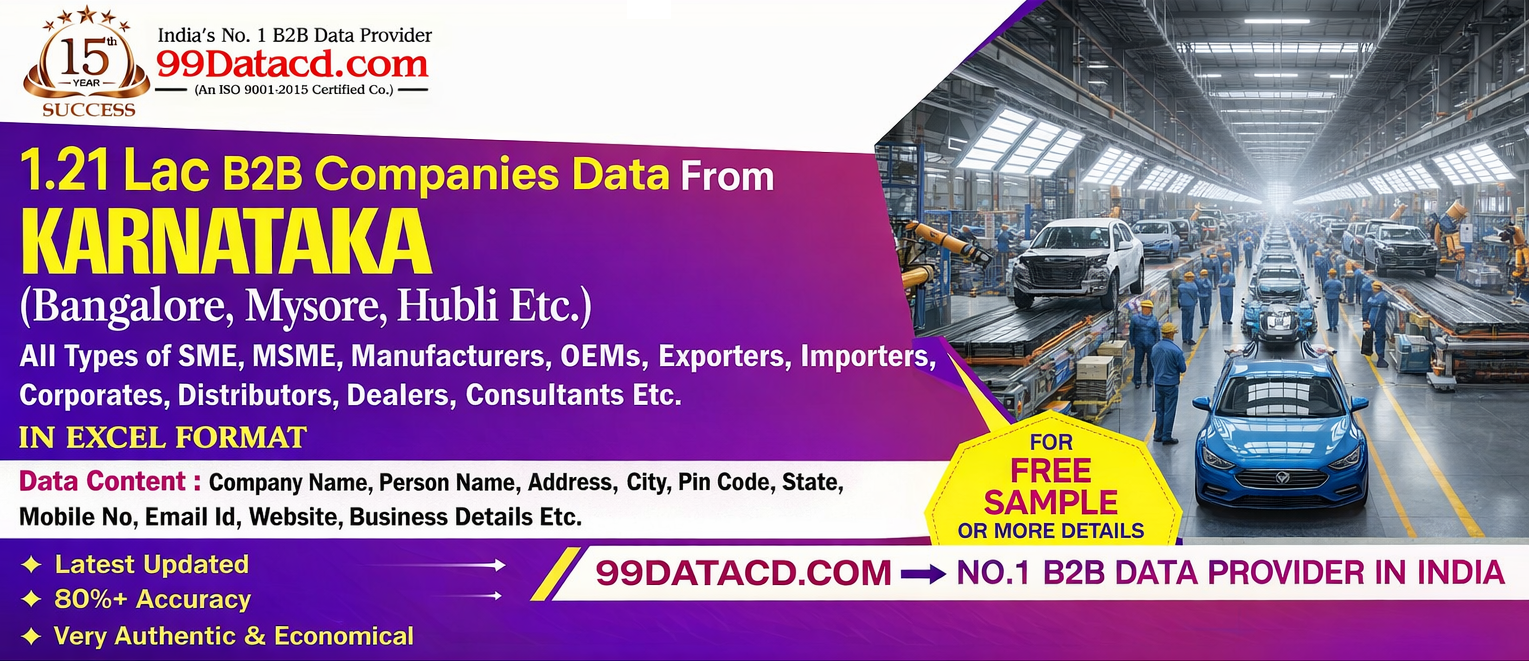 15th YEAR SUCCESS

India's No. 1 B2B Data Provider
99Datacd.com
(An ISO 9001:2015 Certified Co.)

1.21 Lac B2B Companies Data From
KARNATAKA
(Bangalore, Mysore, Hubli Etc.)
All Types of SME, MSME, Manufacturers, OEMs, Exporters, Importers, Corporates, Distributors, Dealers, Consultants Etc.
IN EXCEL FORMAT

Data Content : Company Name, Person Name, Address, City, Pin Code, State, Mobile No, Email Id, Website, Business Details Etc.

FOR FREE SAMPLE OR MORE DETAILS

✦ Latest Updated
✦ 80%+ Accuracy
✦ Very Authentic & Economical

99DATACD.COM → NO.1 B2B DATA PROVIDER IN INDIA